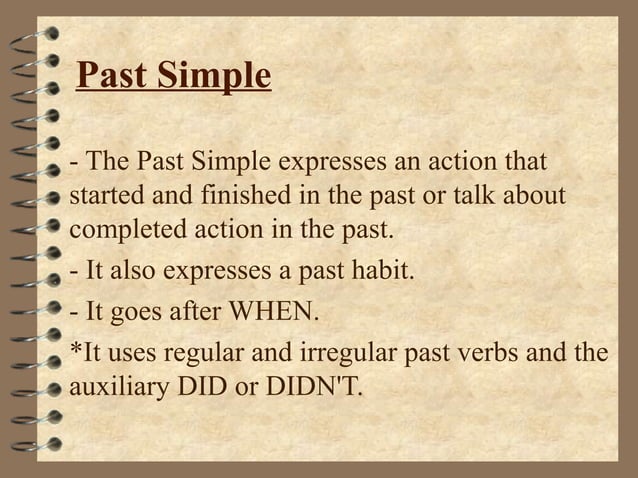 Past Simple

- The Past Simple expresses an action that started and finished in the past or talk about completed action in the past.

- It also expresses a past habit.

- It goes after WHEN.

*It uses regular and irregular past verbs and the auxiliary DID or DIDN'T.